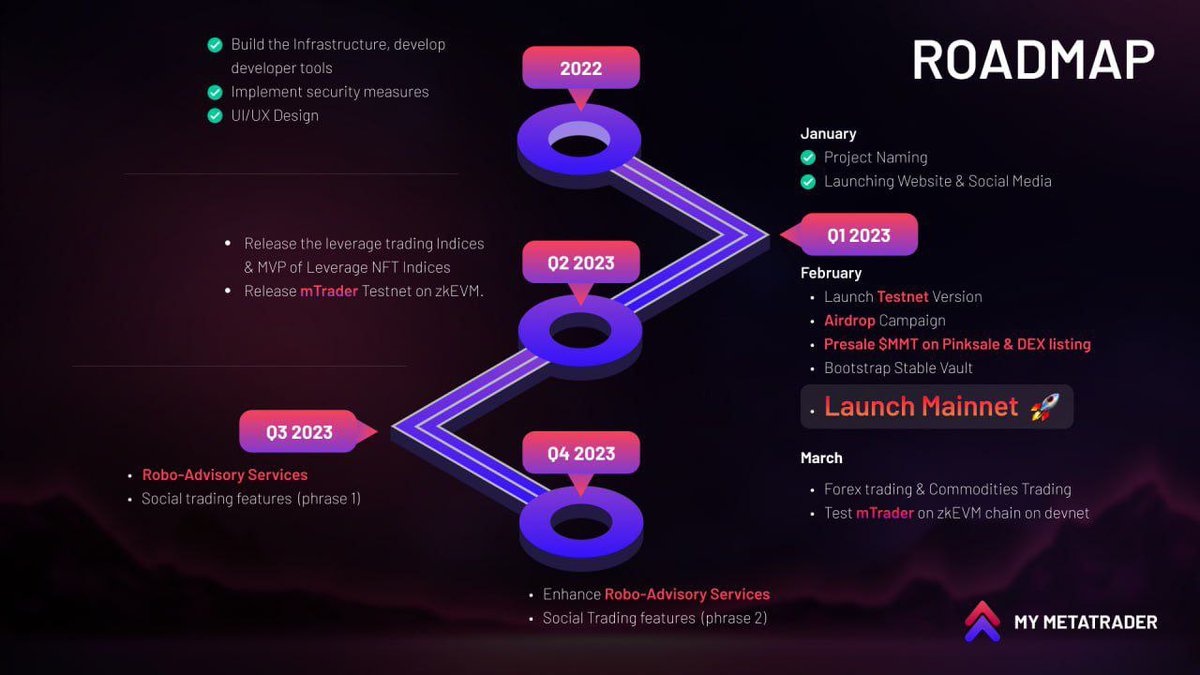 ROADMAP

2022

Build the Infrastructure, develop developer tools
Implement security measures
UI/UX Design

Q1 2023

January
Project Naming
Launching Website & Social Media

February
• Launch Testnet Version
• Airdrop Campaign
• Presale $MMT on Pinksale & DEX listing
• Bootstrap Stable Vault
• Launch Mainnet 🚀

March
• Forex trading & Commodities Trading
• Test mTrader on zkEVM chain on devnet

Q2 2023

• Release the leverage trading Indices & MVP of Leverage NFT Indices
• Release mTrader Testnet on zkEVM.

Q3 2023

• Robo-Advisory Services
• Social trading features (phrase 1)

Q4 2023

• Enhance Robo-Advisory Services
• Social Trading features (phrase 2)

MY METATRADER